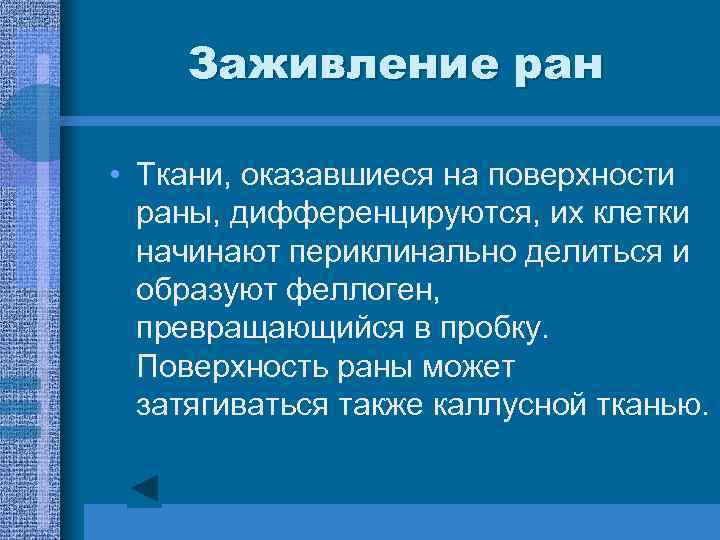 Заживление ран

• Ткани, оказавшиеся на поверхности раны, дифференцируются, их клетки начинают периклинально делиться и образуют феллоген, превращающийся в пробку. Поверхность раны может затягиваться также каллусной тканью.